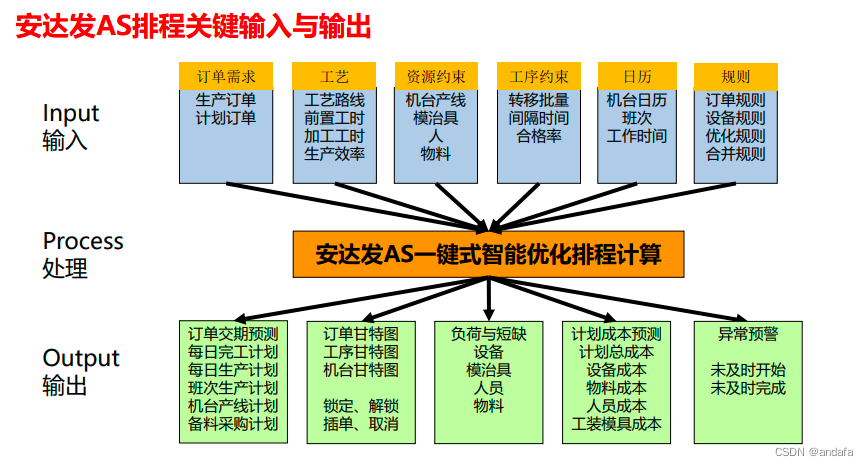 安达发AS排程关键输入与输出

Input
输入

订单需求
生产订单
计划订单

工艺
工艺路线
前置工时
加工工时
生产效率

资源约束
机台产线
模治具
人
物料

工序约束
转移批量
间隔时间
合格率

日历
机台日历
班次
工作时间

规则
订单规则
设备规则
优化规则
合并规则

Process
处理

安达发AS一键式智能优化排程计算

Output
输出

订单交期预测
每日完工计划
每日生产计划
班次生产计划
机台产线计划
备料采购计划

订单甘特图
工序甘特图
机台甘特图

锁定、解锁
插单、取消

负荷与短缺
设备
模治具
人员
物料

计划成本预测
计划总成本
设备成本
物料成本
人员成本
工装模具成本

异常预警

未及时开始
未及时完成

CSDN @andafa